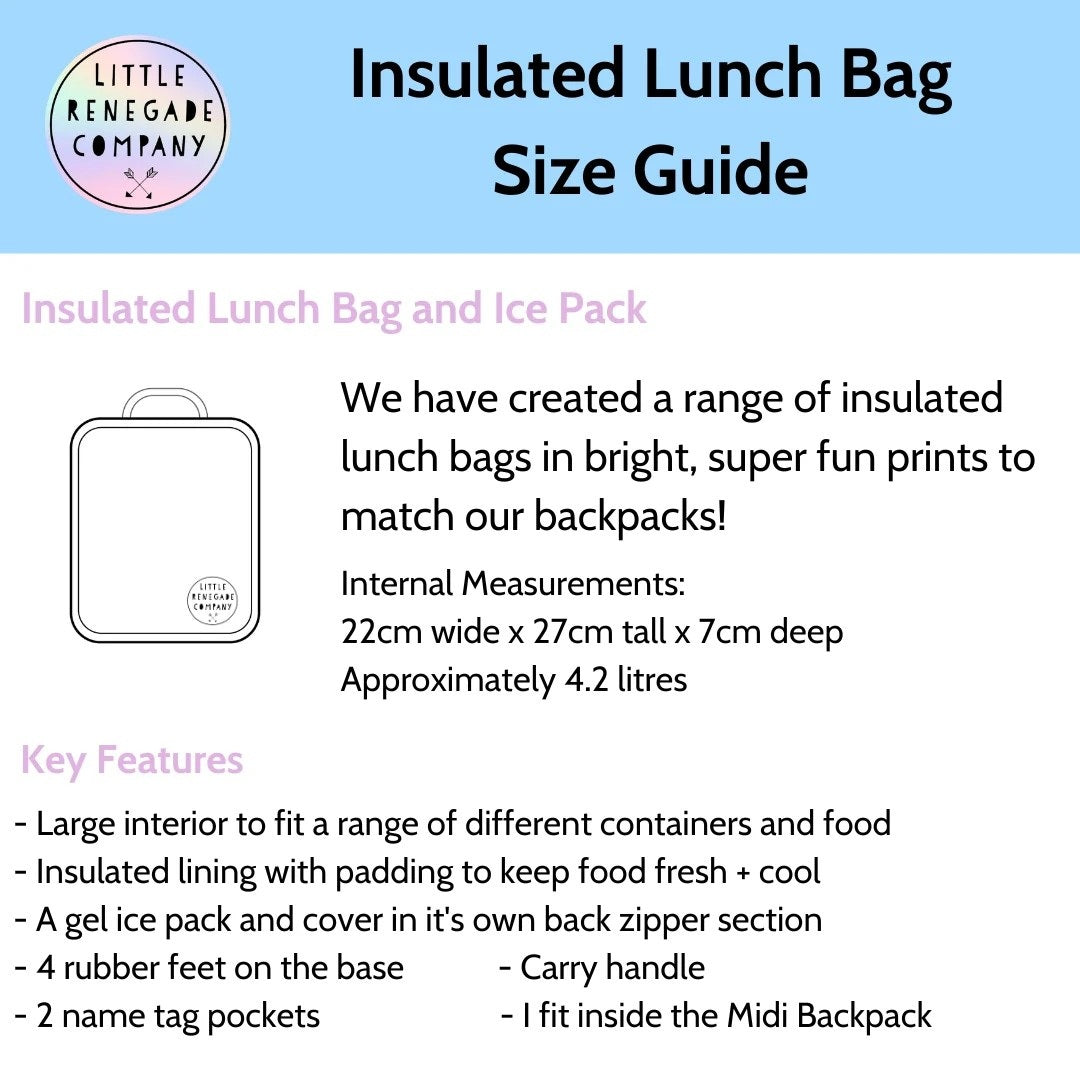 LITTLE RENEGADE COMPANY

Insulated Lunch Bag Size Guide

Insulated Lunch Bag and Ice Pack

LITTLE RENEGADE COMPANY

We have created a range of insulated lunch bags in bright, super fun prints to match our backpacks!

Internal Measurements:
22cm wide x 27cm tall x 7cm deep
Approximately 4.2 litres

Key Features

- Large interior to fit a range of different containers and food
- Insulated lining with padding to keep food fresh + cool
- A gel ice pack and cover in it's own back zipper section
- 4 rubber feet on the base
- 2 name tag pockets
- Carry handle
- I fit inside the Midi Backpack